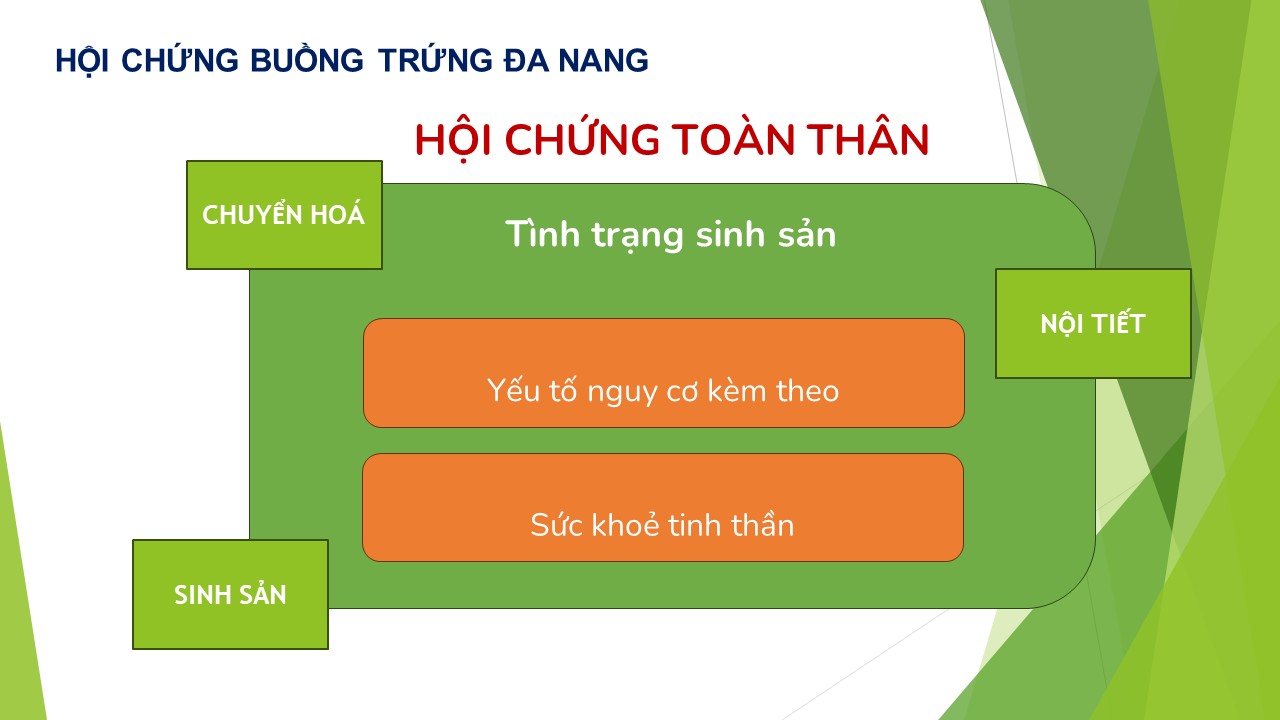 HỘI CHỨNG BUỒNG TRỨNG ĐA NANG

HỘI CHỨNG TOÀN THÂN

CHUYỂN HOÁ

Tình trạng sinh sản

NỘI TIẾT

Yếu tố nguy cơ kèm theo

Sức khoẻ tinh thần

SINH SẢN